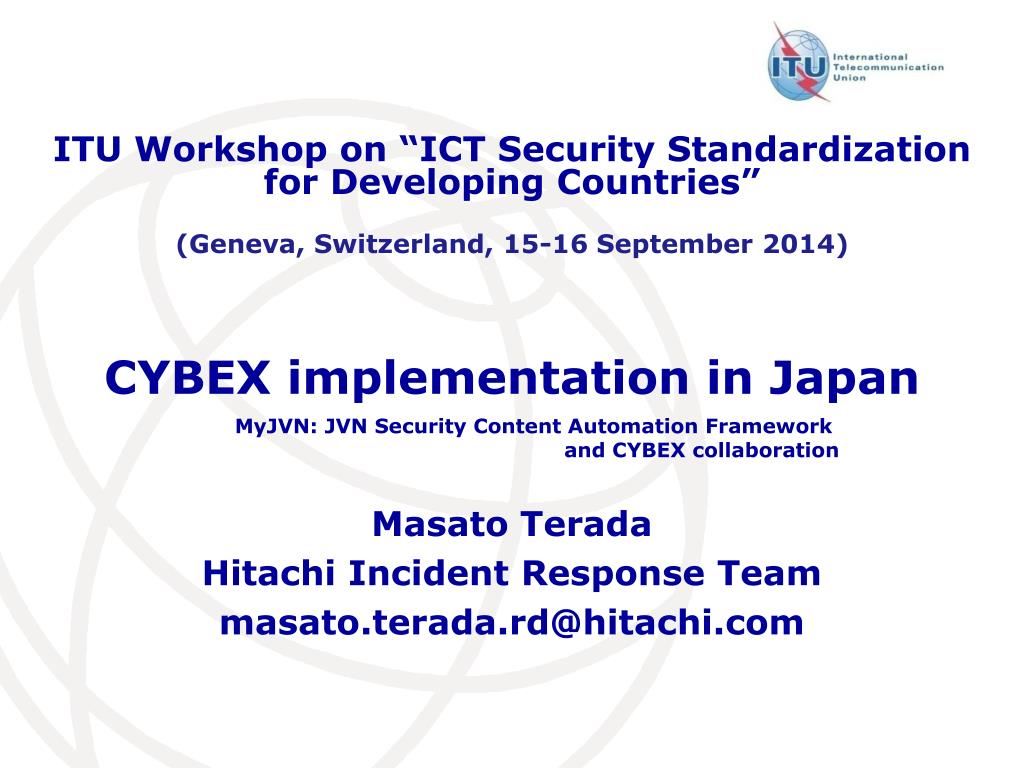 ITU
International Telecommunication Union

ITU Workshop on “ICT Security Standardization for Developing Countries”

(Geneva, Switzerland, 15-16 September 2014)

CYBEX implementation in Japan

MyJVN: JVN Security Content Automation Framework and CYBEX collaboration

Masato Terada
Hitachi Incident Response Team
masato.terada.rd@hitachi.com